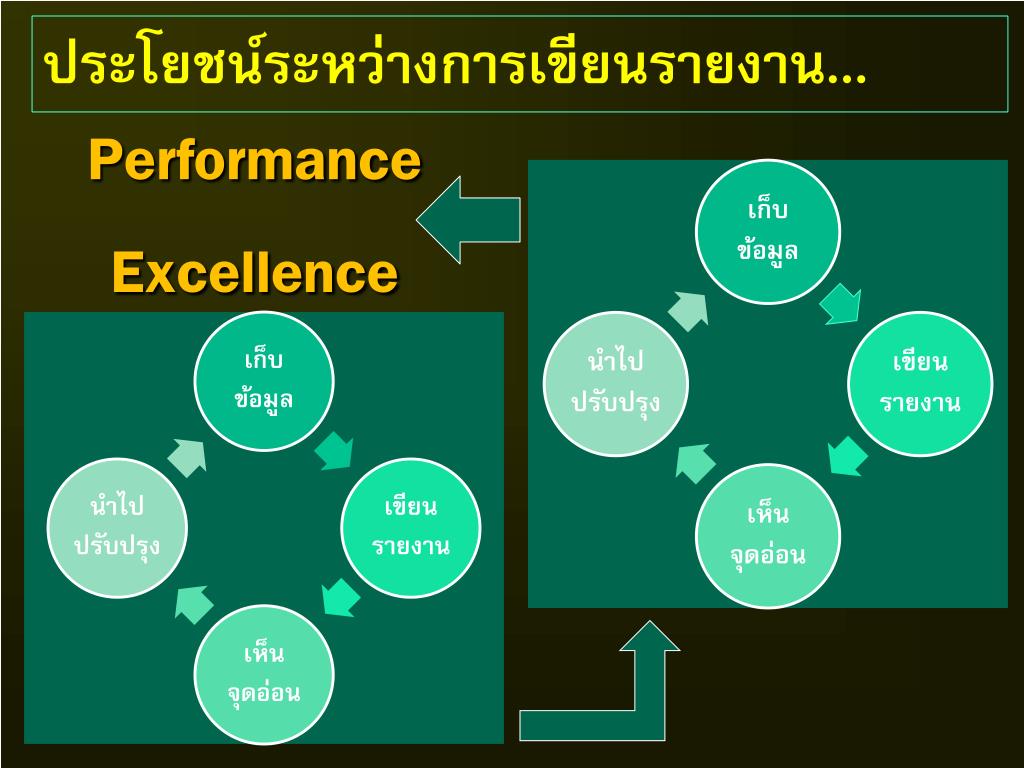 ประโยชน์ระหว่างการเขียนรายงาน...

Performance

Excellence

เก็บ
ข้อมูล

เขียน
รายงาน

เห็น
จุดอ่อน

นำไป
ปรับปรุง

เก็บ
ข้อมูล

เขียน
รายงาน

เห็น
จุดอ่อน

นำไป
ปรับปรุง